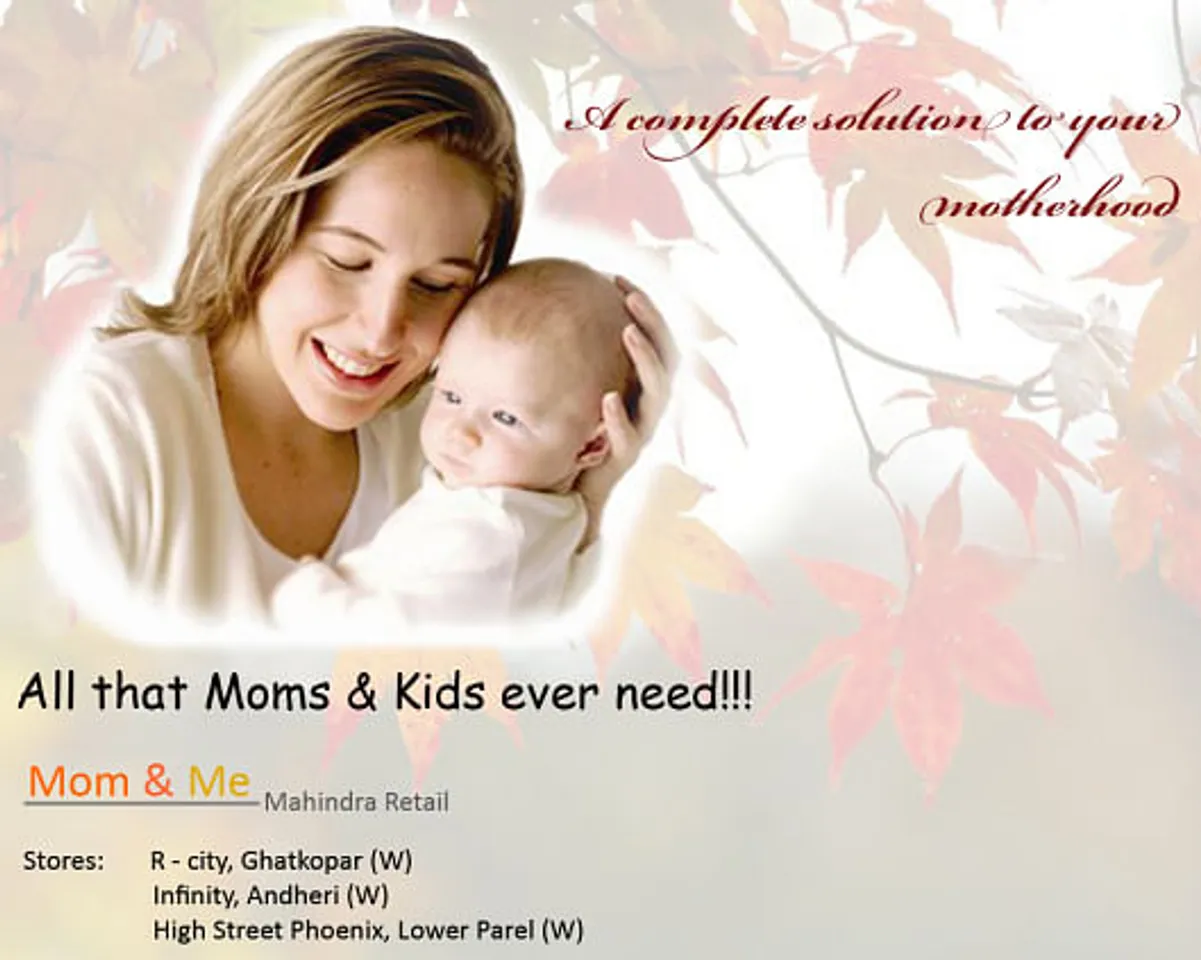 A complete solution to your motherhood

All that Moms & Kids ever need!!!

Mom & Me Mahindra Retail

Stores: R - city, Ghatkopar (W)
Infinity, Andheri (W)
High Street Phoenix, Lower Parel (W)